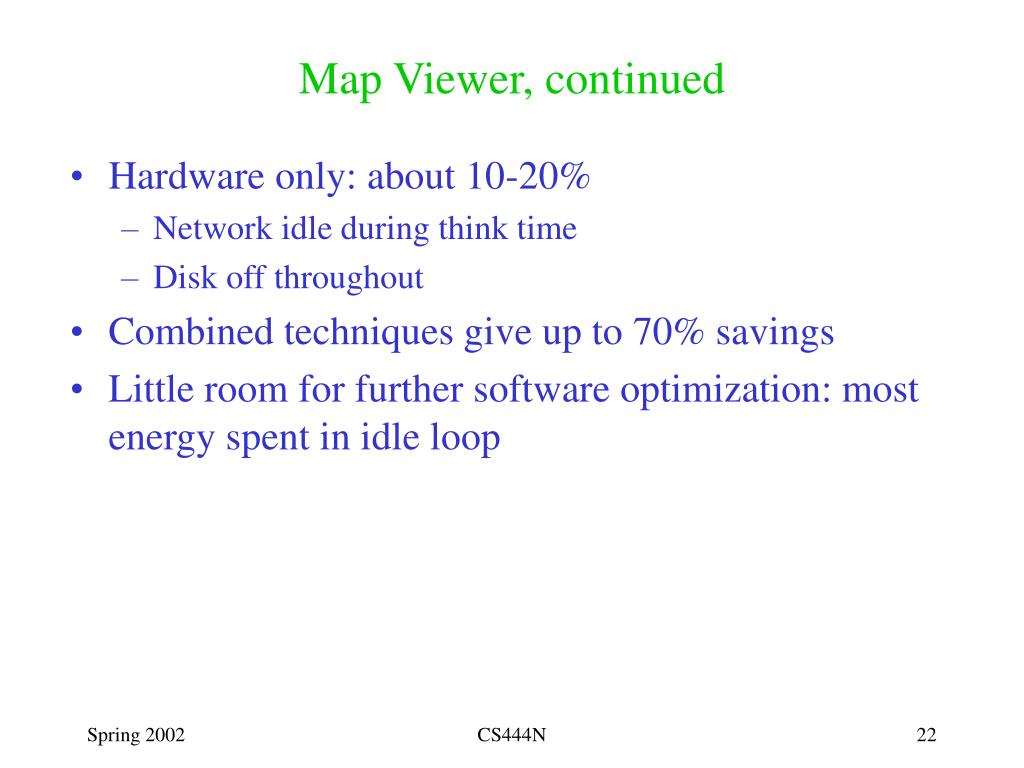 Map Viewer, continued

• Hardware only: about 10-20%
– Network idle during think time
– Disk off throughout
• Combined techniques give up to 70% savings
• Little room for further software optimization: most energy spent in idle loop

Spring 2002
CS444N
22